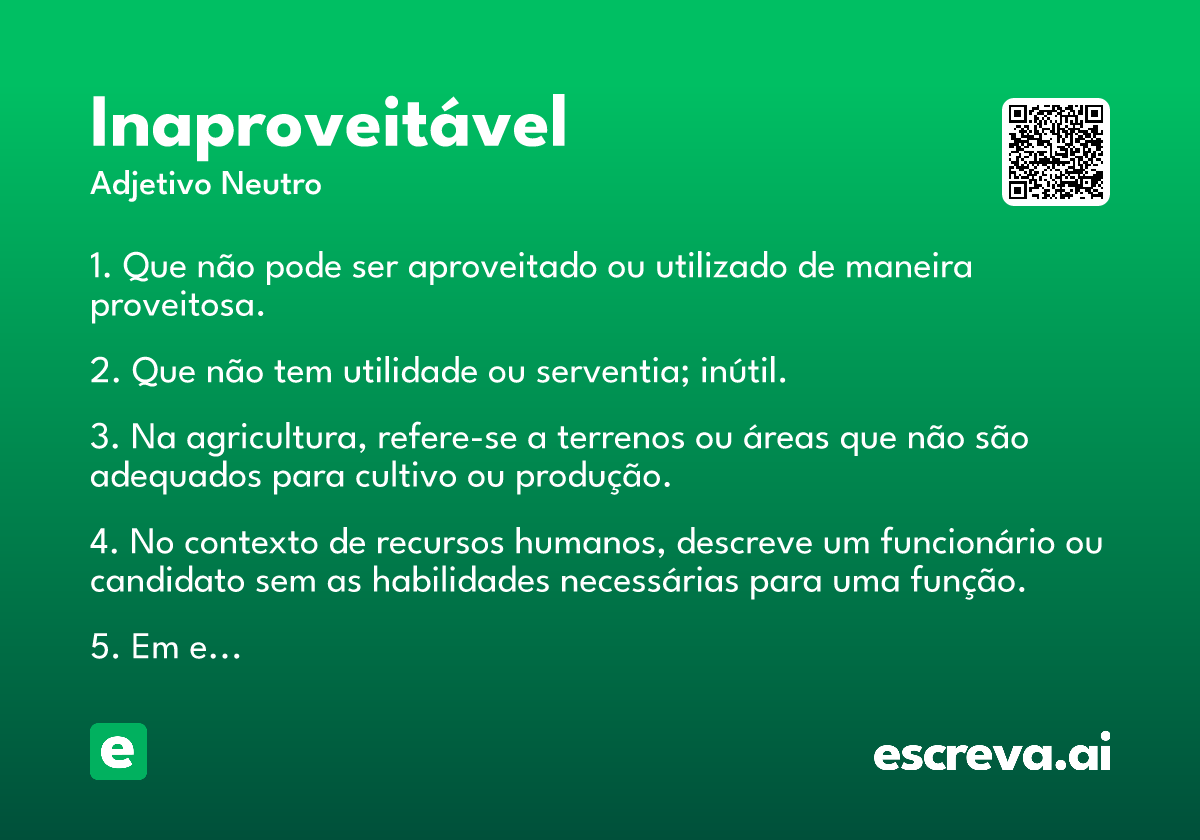 Inaproveitável
Adjetivo Neutro

1. Que não pode ser aproveitado ou utilizado de maneira proveitosa.

2. Que não tem utilidade ou serventia; inútil.

3. Na agricultura, refere-se a terrenos ou áreas que não são adequados para cultivo ou produção.

4. No contexto de recursos humanos, descreve um funcionário ou candidato sem as habilidades necessárias para uma função.

5. Em e…

e

escreva.ai